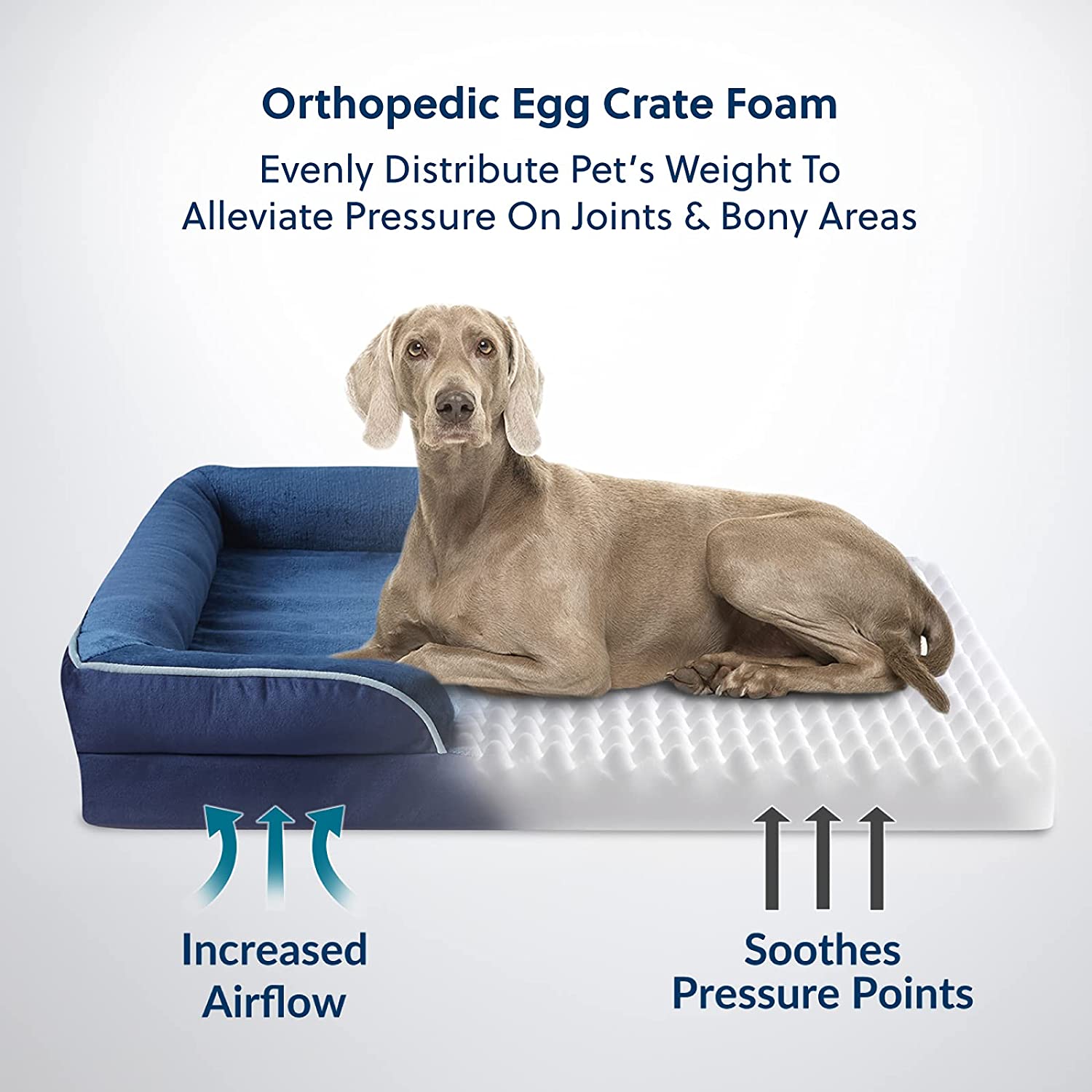 Orthopedic Egg Crate Foam

Evenly Distribute Pet's Weight To Alleviate Pressure On Joints & Bony Areas

Increased Airflow

Soothes Pressure Points